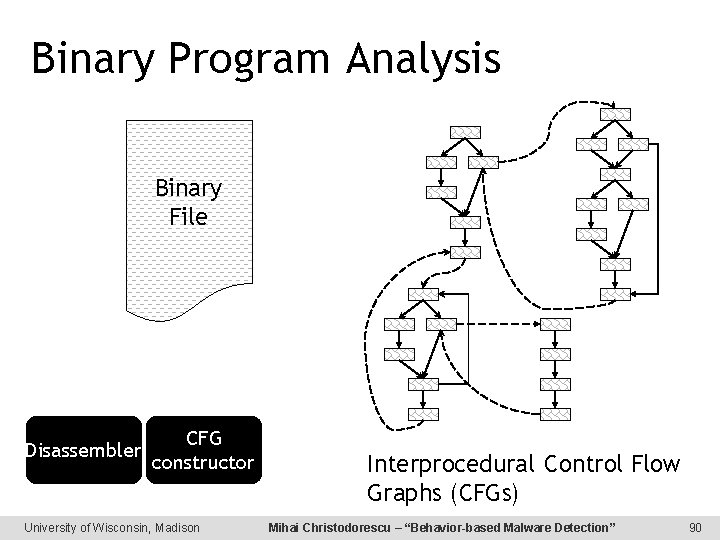 Binary Program Analysis

Binary File

Disassembler

CFG constructor

Interprocedural Control Flow Graphs (CFGs)

University of Wisconsin, Madison

Mihai Christodorescu – "Behavior-based Malware Detection"

90